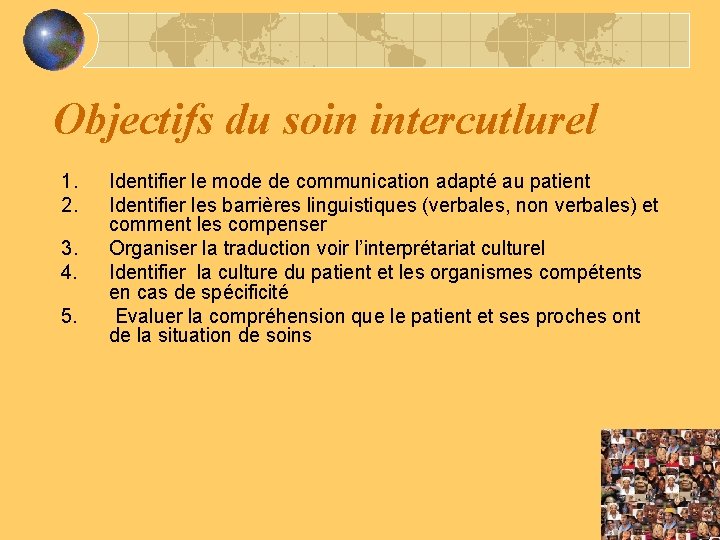 Objectifs du soin intercutlurel

1. Identifier le mode de communication adapté au patient
2. Identifier les barrières linguistiques (verbales, non verbales) et comment les compenser
3. Organiser la traduction voir l'interprétariat culturel
4. Identifier la culture du patient et les organismes compétents en cas de spécificité
5. Evaluer la compréhension que le patient et ses proches ont de la situation de soins